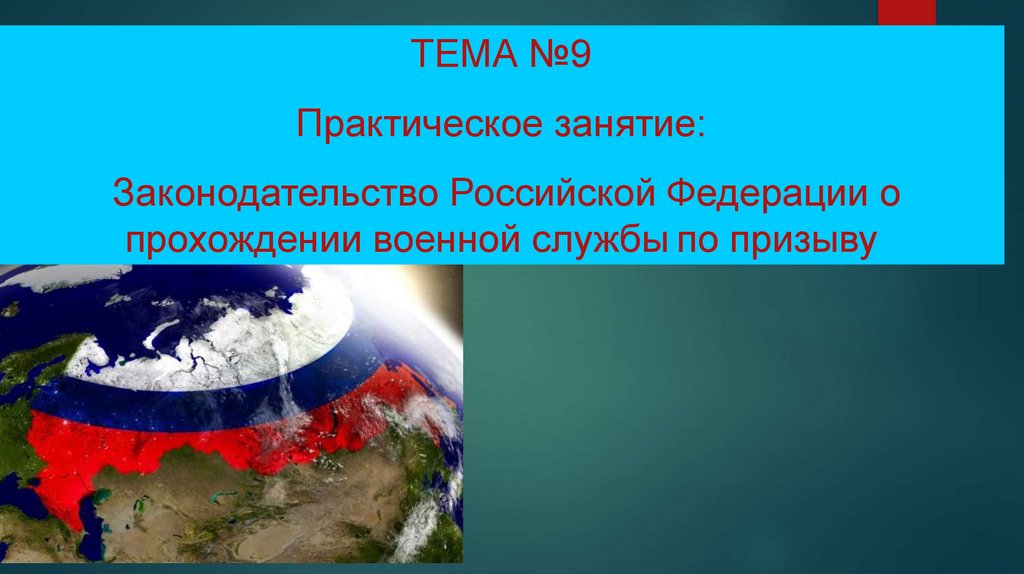 ТЕМА №9

Практическое занятие:

Законодательство Российской Федерации о прохождении военной службы по призыву